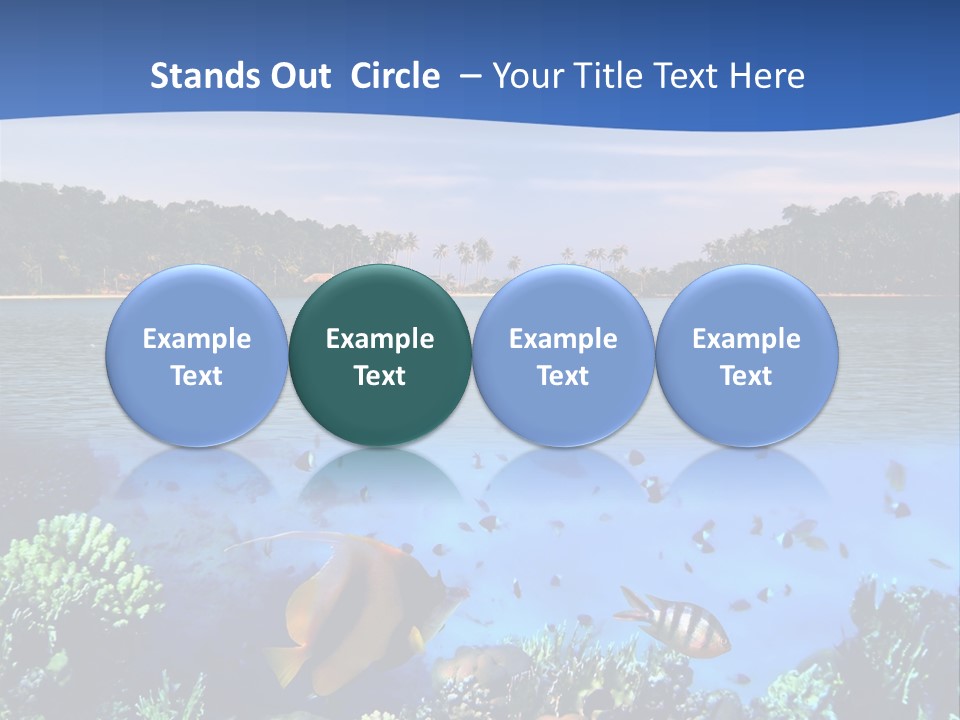 Stands Out Circle – Your Title Text Here

Example Text

Example Text

Example Text

Example Text